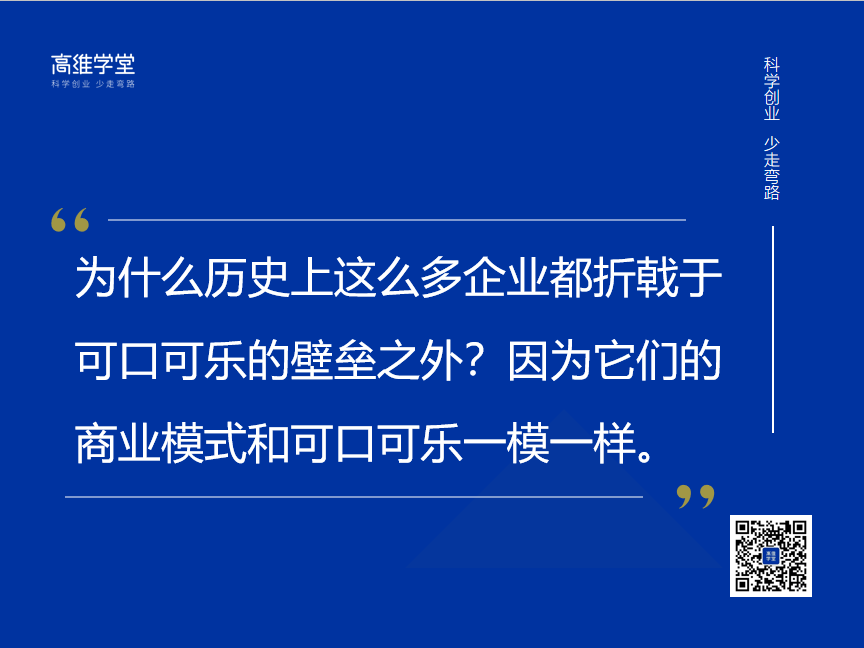 高维学堂
科学创业 少走弯路

科学创业 少走弯路

“

为什么历史上这么多企业都折戟于可口可乐的壁垒之外？因为它们的商业模式和可口可乐一模一样。

”